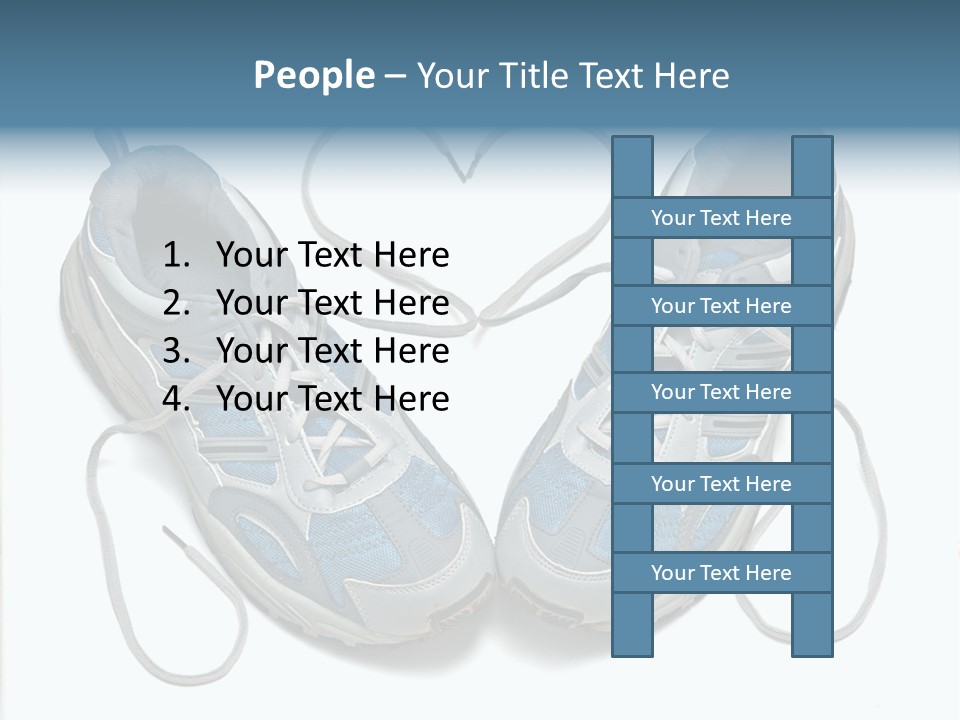 People – Your Title Text Here

1. Your Text Here
2. Your Text Here
3. Your Text Here
4. Your Text Here

Your Text Here

Your Text Here

Your Text Here

Your Text Here

Your Text Here